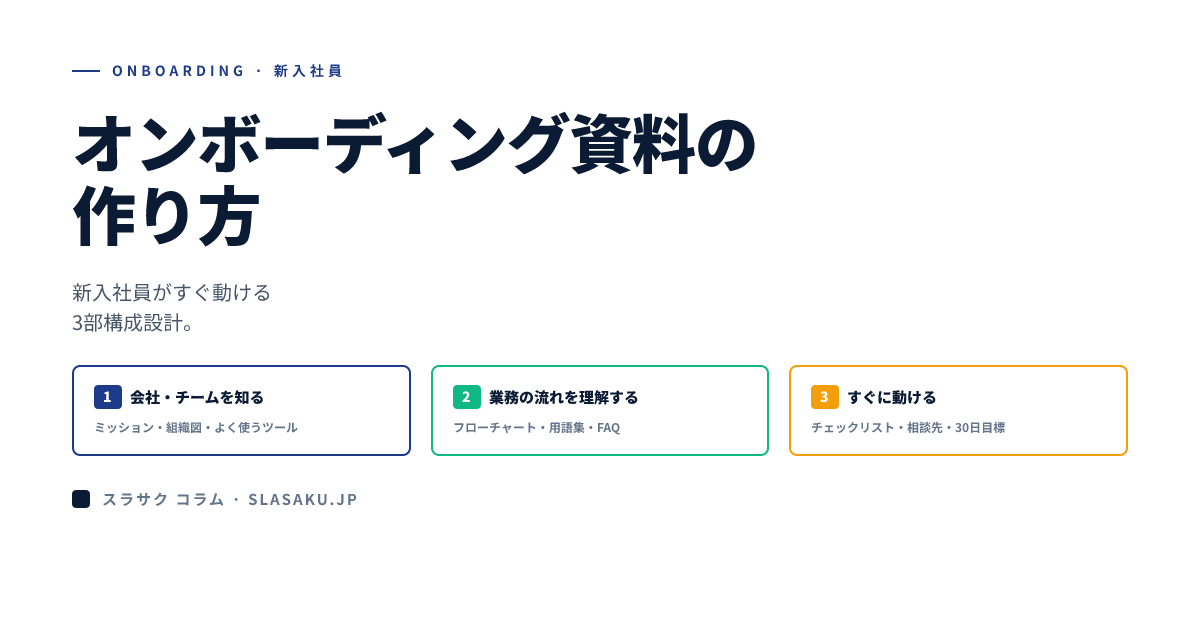 ONBOARDING · 新入社員

オンボーディング資料の作り方

新入社員がすぐ動ける
3部構成設計。

1 会社・チームを知る
ミッション・組織図・よく使うツール

2 業務の流れを理解する
フローチャート・用語集・FAQ

3 すぐに動ける
チェックリスト・相談先・30日目標

スラサク コラム · SLASAKU.JP